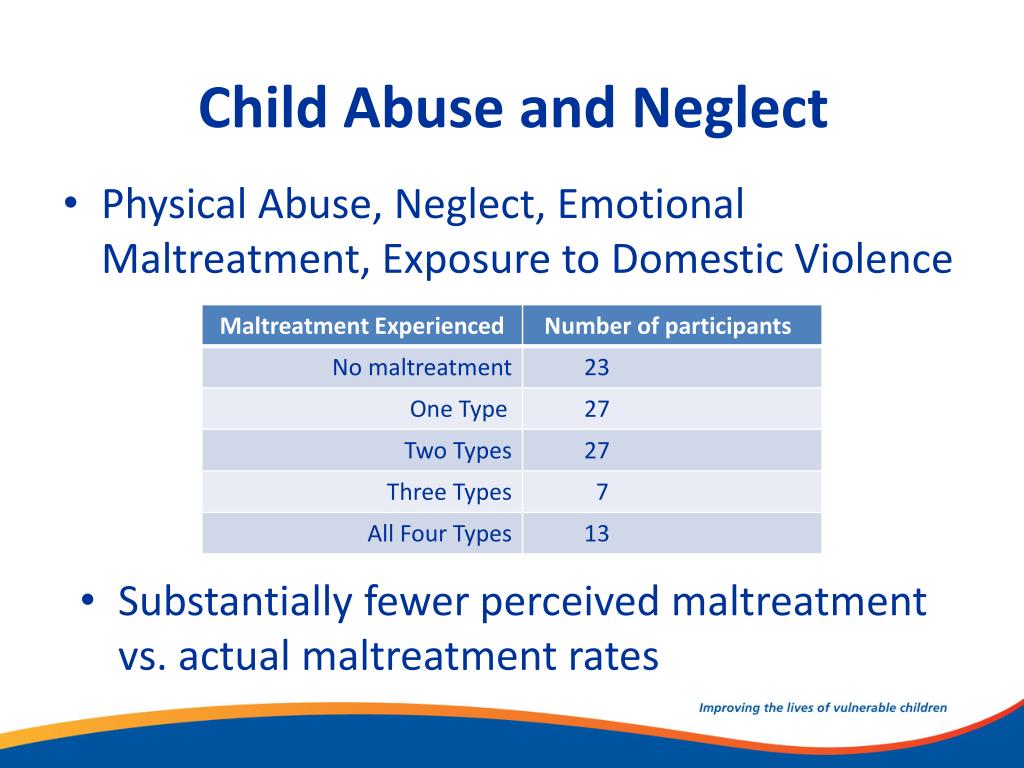 Child Abuse and Neglect

• Physical Abuse, Neglect, Emotional Maltreatment, Exposure to Domestic Violence

| Maltreatment Experienced | Number of participants |
|---|---|
| No maltreatment | 23 |
| One Type | 27 |
| Two Types | 27 |
| Three Types | 7 |
| All Four Types | 13 |

• Substantially fewer perceived maltreatment vs. actual maltreatment rates

Improving the lives of vulnerable children